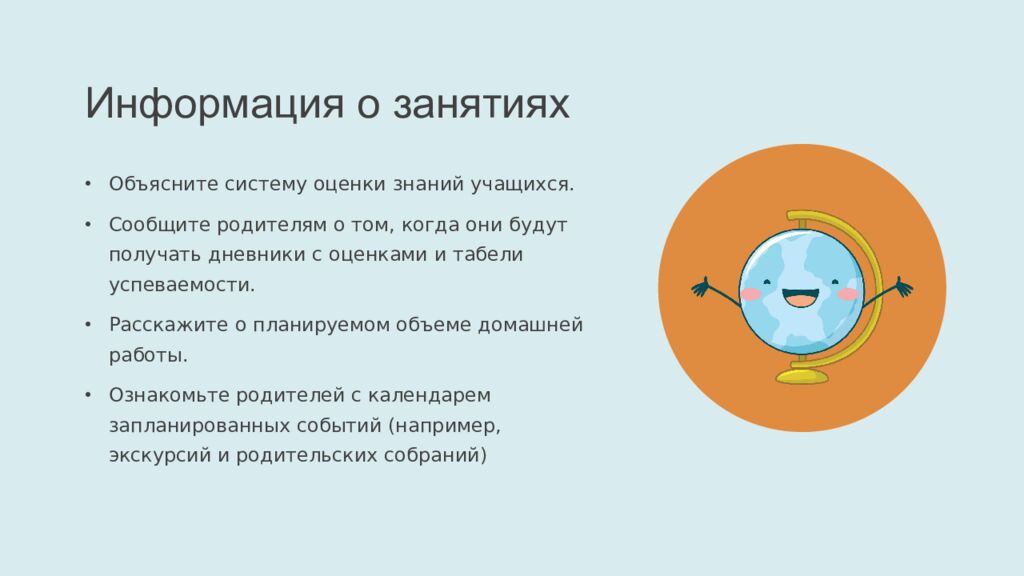 Информация о занятиях

• Объясните систему оценки знаний учащихся.

• Сообщите родителям о том, когда они будут получать дневники с оценками и табели успеваемости.

• Расскажите о планируемом объеме домашней работы.

• Ознакомьте родителей с календарем запланированных событий (например, экскурсий и родительских собраний)